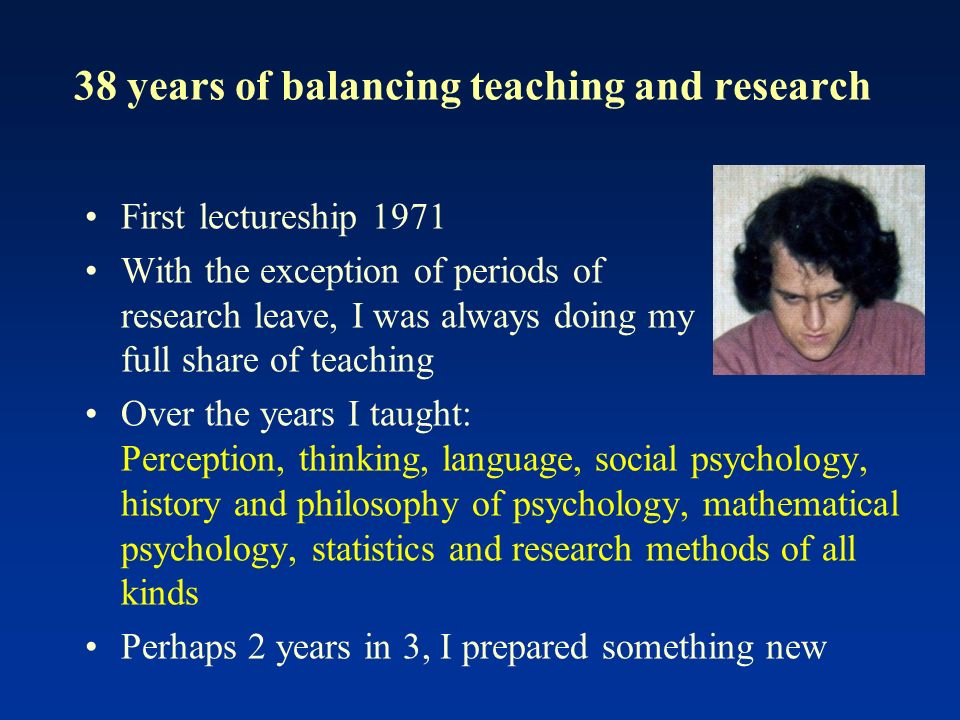 38 years of balancing teaching and research

• First lectureship 1971
• With the exception of periods of research leave, I was always doing my full share of teaching
• Over the years I taught:
Perception, thinking, language, social psychology, history and philosophy of psychology, mathematical psychology, statistics and research methods of all kinds
• Perhaps 2 years in 3, I prepared something new